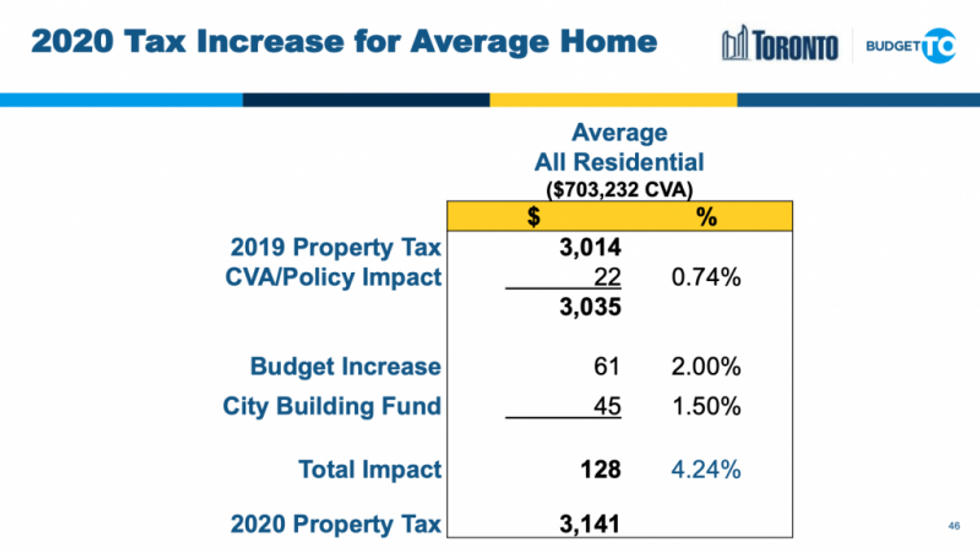 2020 Tax Increase for Average Home

TORONTO

BUDGET TO

Average
All Residential
($703,232 CVA)

| | $ | % |
|---|---|---|
| 2019 Property Tax | 3,014 | |
| CVA/Policy Impact | 22 | 0.74% |
| | 3,035 | |
| Budget Increase | 61 | 2.00% |
| City Building Fund | 45 | 1.50% |
| Total Impact | 128 | 4.24% |
| 2020 Property Tax | 3,141 | |

46